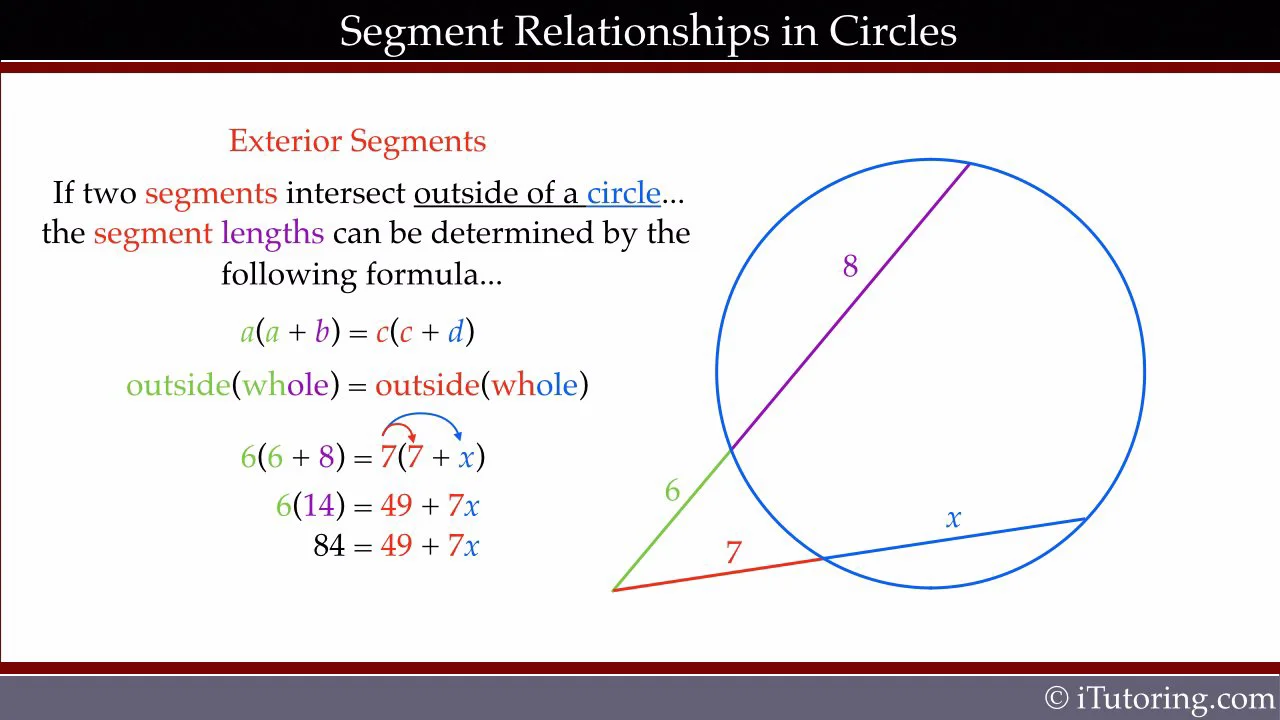 Segment Relationships in Circles

Exterior Segments

If two segments intersect outside of a circle... the segment lengths can be determined by the following formula...

$a(a + b) = c(c + d)$

outside(whole) = outside(whole)

$6(6 + 8) = 7(7 + x)$

$6(14) = 49 + 7x$

$84 = 49 + 7x$

8

6

7

$x$

© iTutoring.com